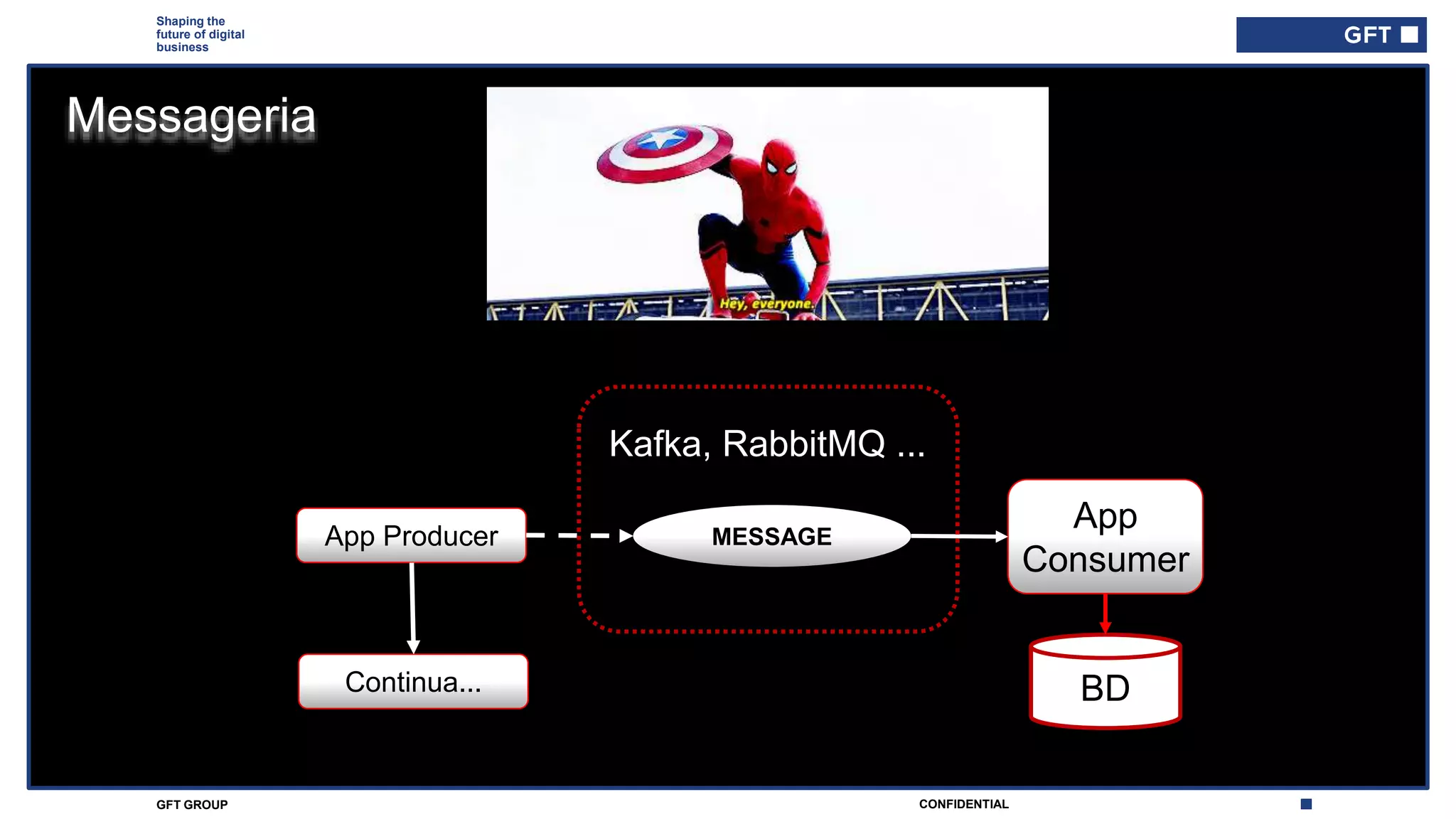 Shaping the future of digital business

GFT

Messageria

Hey, everyone.

Kafka, RabbitMQ ...

App Producer

MESSAGE

App Consumer

Continua...

BD

GFT GROUP

CONFIDENTIAL